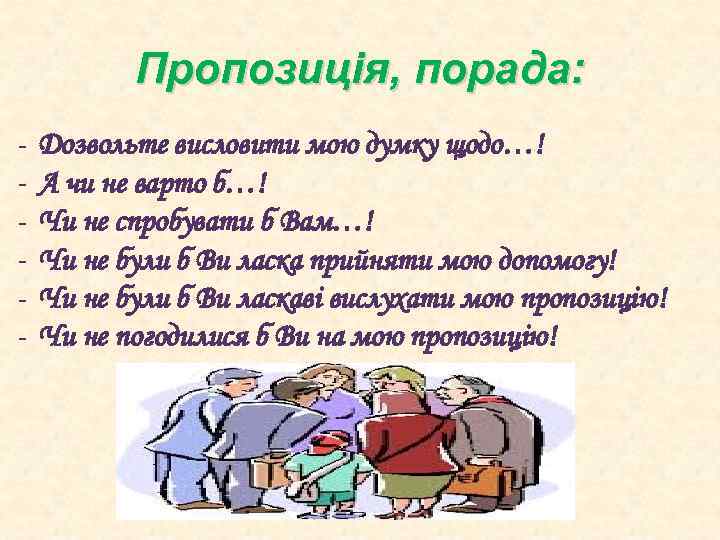 Пропозиція, порада:

- Дозвольте висловити мою думку щодо…!
- А чи не варто б…!
- Чи не спробувати б Вам…!
- Чи не були б Ви ласка прийняти мою допомогу!
- Чи не були б Ви ласкаві вислухати мою пропозицію!
- Чи не погодилися б Ви на мою пропозицію!